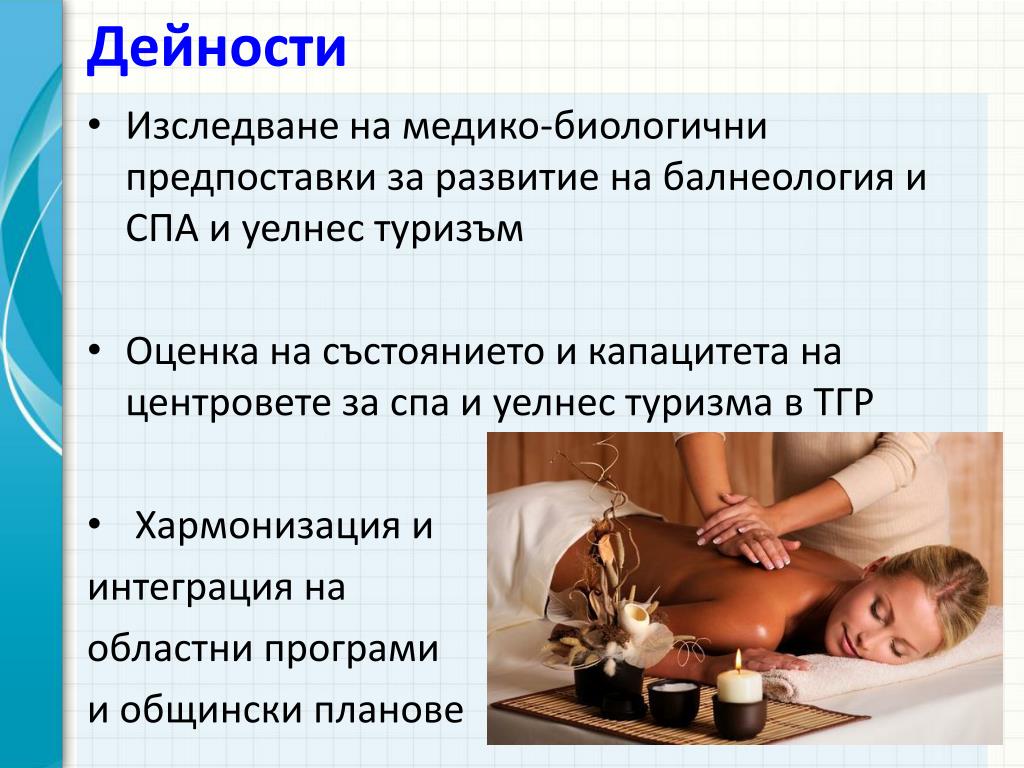 Дейности

• Изследване на медико-биологични предпоставки за развитие на балнеология и СПА и уелнес туризъм

• Оценка на състоянието и капацитета на центровете за спа и уелнес туризма в ТГР

• Хармонизация и интеграция на областни програми и общински планове